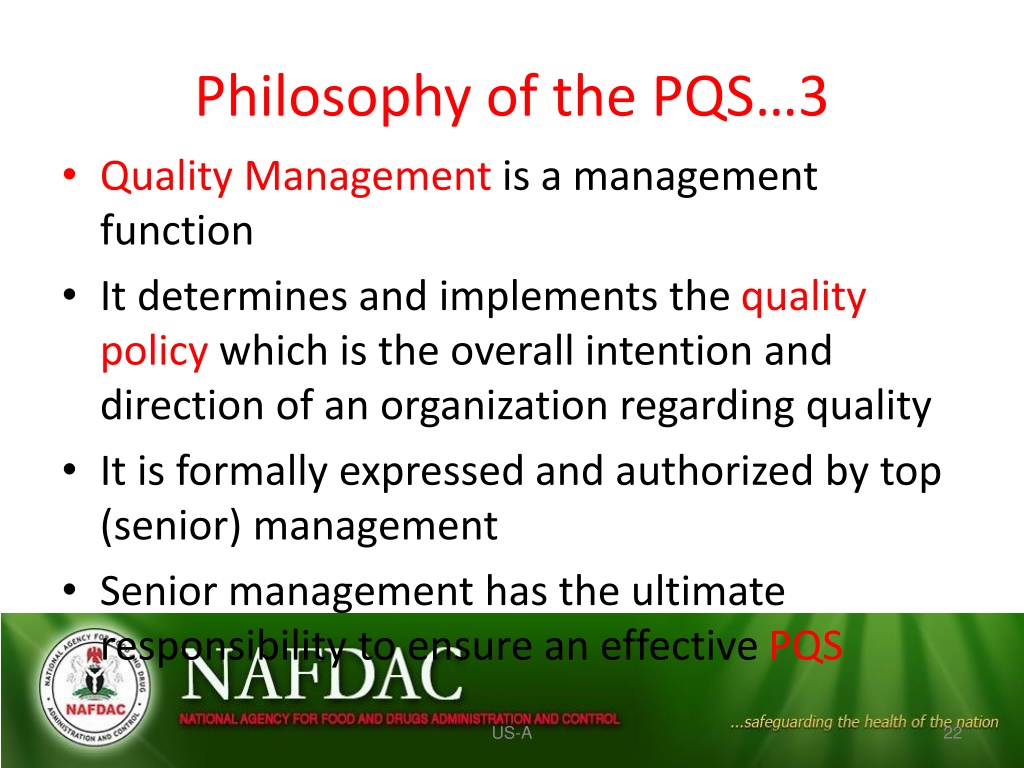 Philosophy of the PQS…3

• Quality Management is a management function

• It determines and implements the quality policy which is the overall intention and direction of an organization regarding quality

• It is formally expressed and authorized by top (senior) management

• Senior management has the ultimate responsibility to ensure an effective PQS

NATIONAL AGENCY FOR FOOD AND DRUG ADMINISTRATION AND CONTROL NAFDAC

NAFDAC

NATIONAL AGENCY FOR FOOD AND DRUGS ADMINISTRATION AND CONTROL

...safeguarding the health of the nation

US-A

22